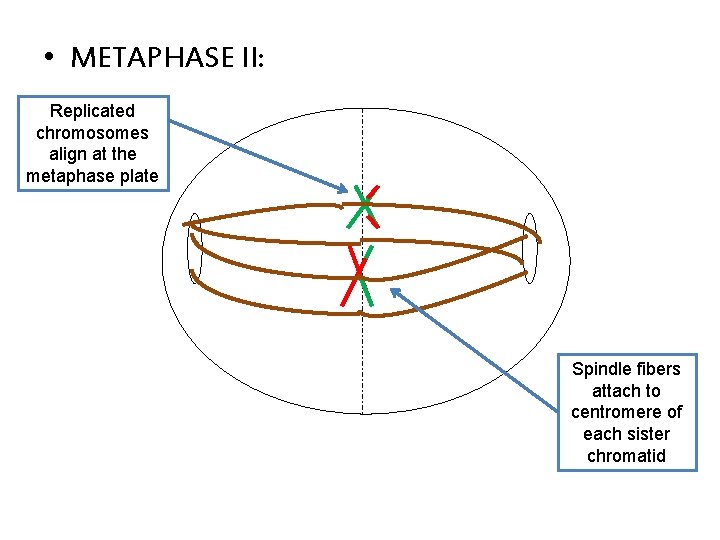 • METAPHASE II:

Replicated chromosomes align at the metaphase plate

Spindle fibers attach to centromere of each sister chromatid